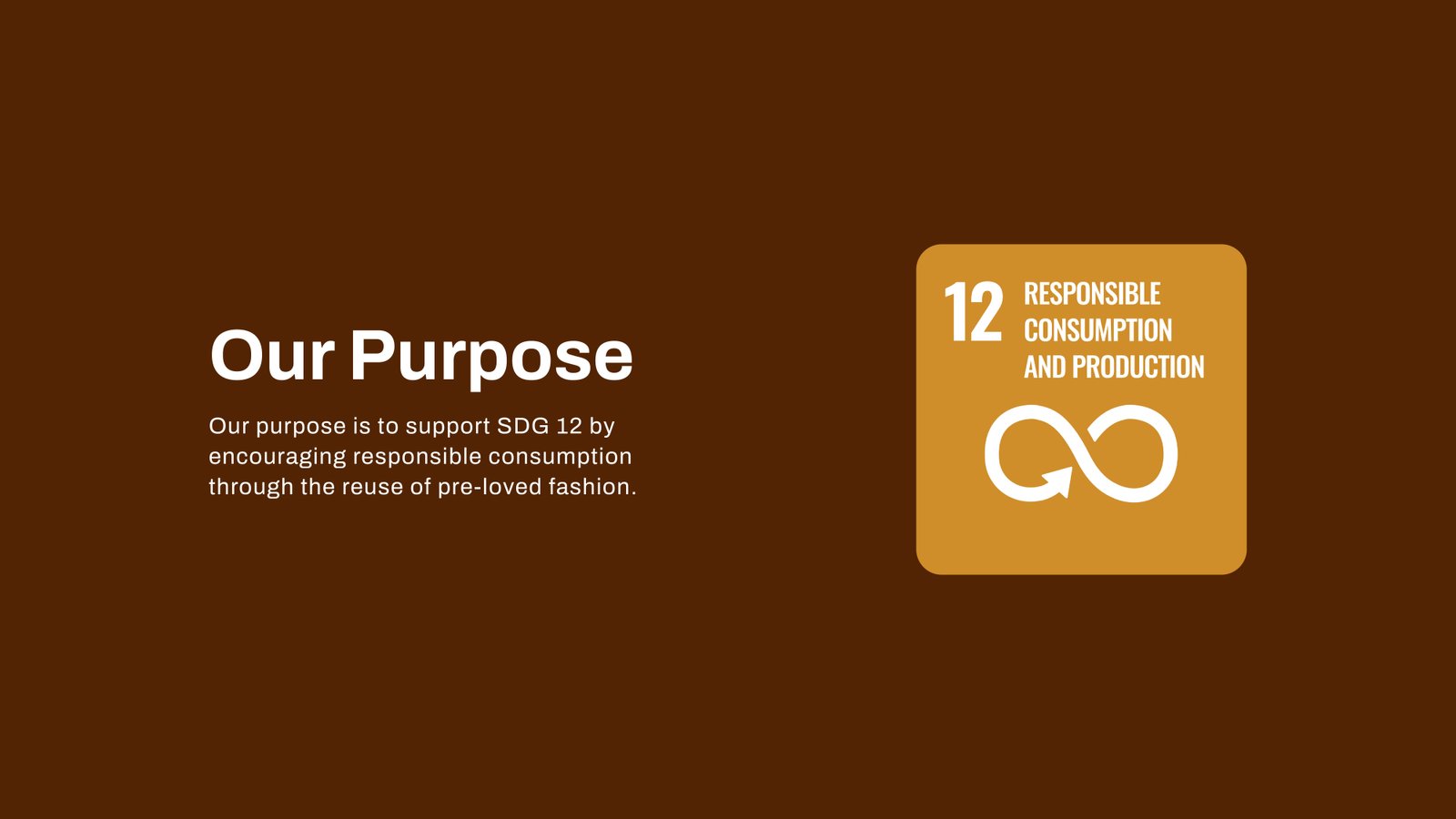 Our Purpose

Our purpose is to support SDG 12 by encouraging responsible consumption through the reuse of pre-loved fashion.

12 RESPONSIBLE CONSUMPTION AND PRODUCTION